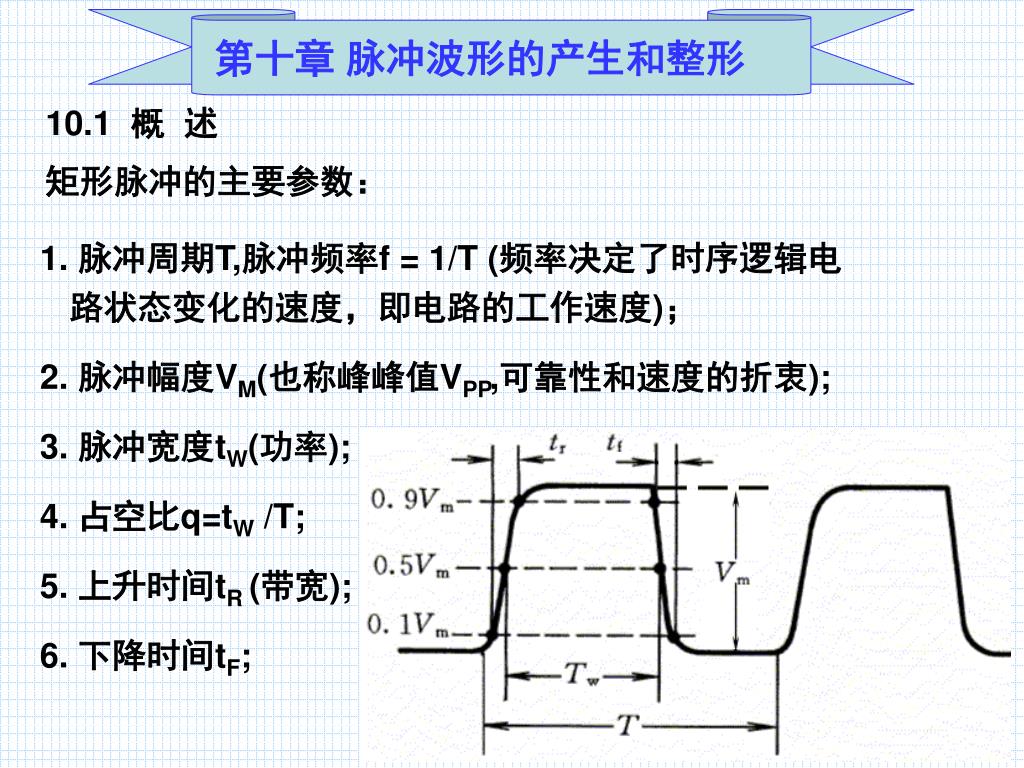 第十章 脉冲波形的产生和整形

10.1 概 述

矩形脉冲的主要参数：

1. 脉冲周期T,脉冲频率f = 1/T (频率决定了时序逻辑电路状态变化的速度，即电路的工作速度)；

2. 脉冲幅度$V_M$(也称峰峰值$V_{PP}$,可靠性和速度的折衷);

3. 脉冲宽度$t_W$(功率);

4. 占空比q=$t_W$ /T;

5. 上升时间$t_R$ (带宽);

6. 下降时间$t_F$;

$t_r$
$t_f$
$0.9V_m$
$0.5V_m$
$0.1V_m$
$V_m$
$T_w$
$T$